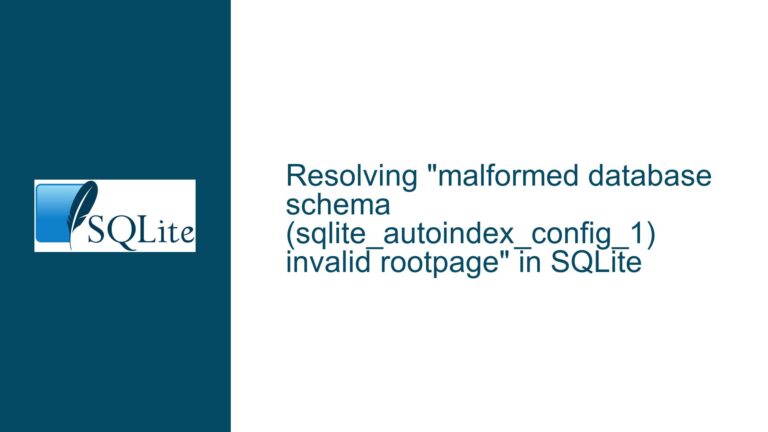 SQLite

Resolving "malformed database schema (sqlite_autoindex_config_1) invalid rootpage" in SQLite